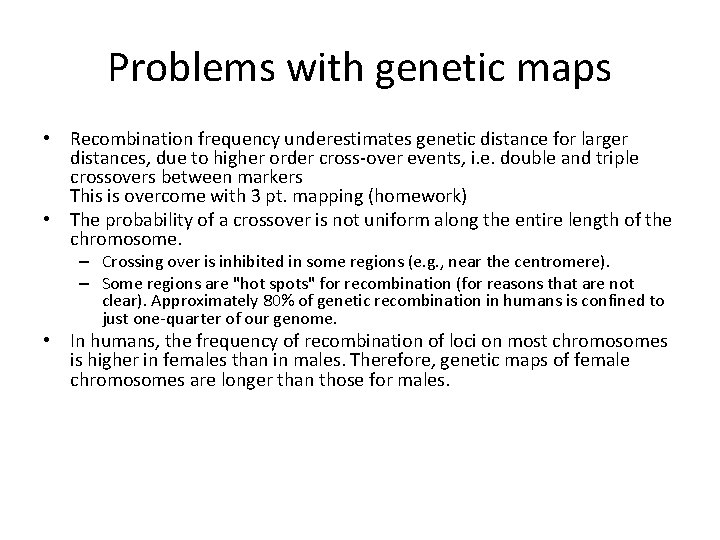 Problems with genetic maps

• Recombination frequency underestimates genetic distance for larger distances, due to higher order cross-over events, i.e. double and triple crossovers between markers
This is overcome with 3 pt. mapping (homework)

• The probability of a crossover is not uniform along the entire length of the chromosome.
– Crossing over is inhibited in some regions (e.g., near the centromere).
– Some regions are "hot spots" for recombination (for reasons that are not clear). Approximately 80% of genetic recombination in humans is confined to just one-quarter of our genome.

• In humans, the frequency of recombination of loci on most chromosomes is higher in females than in males. Therefore, genetic maps of female chromosomes are longer than those for males.